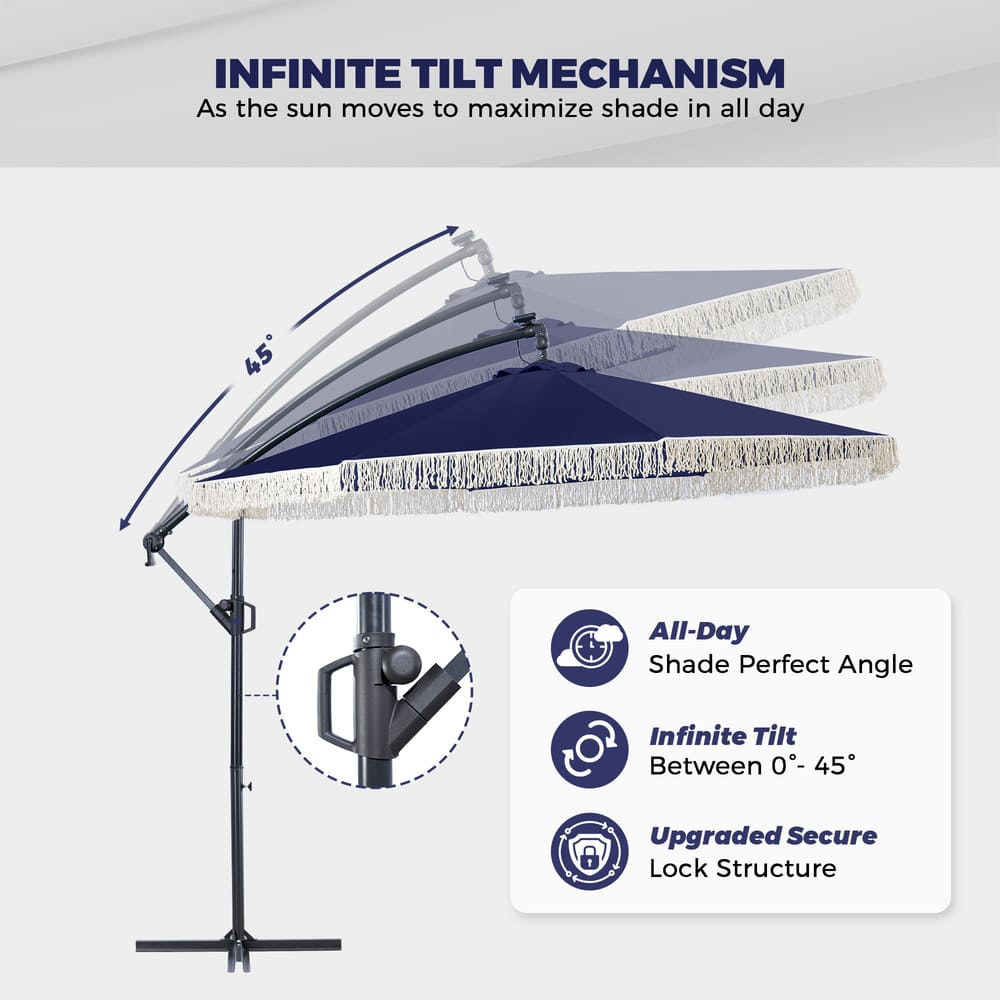 INFINITE TILT MECHANISM
As the sun moves to maximize shade in all day

45°

All-Day
Shade Perfect Angle

Infinite Tilt
Between 0°- 45°

Upgraded Secure
Lock Structure